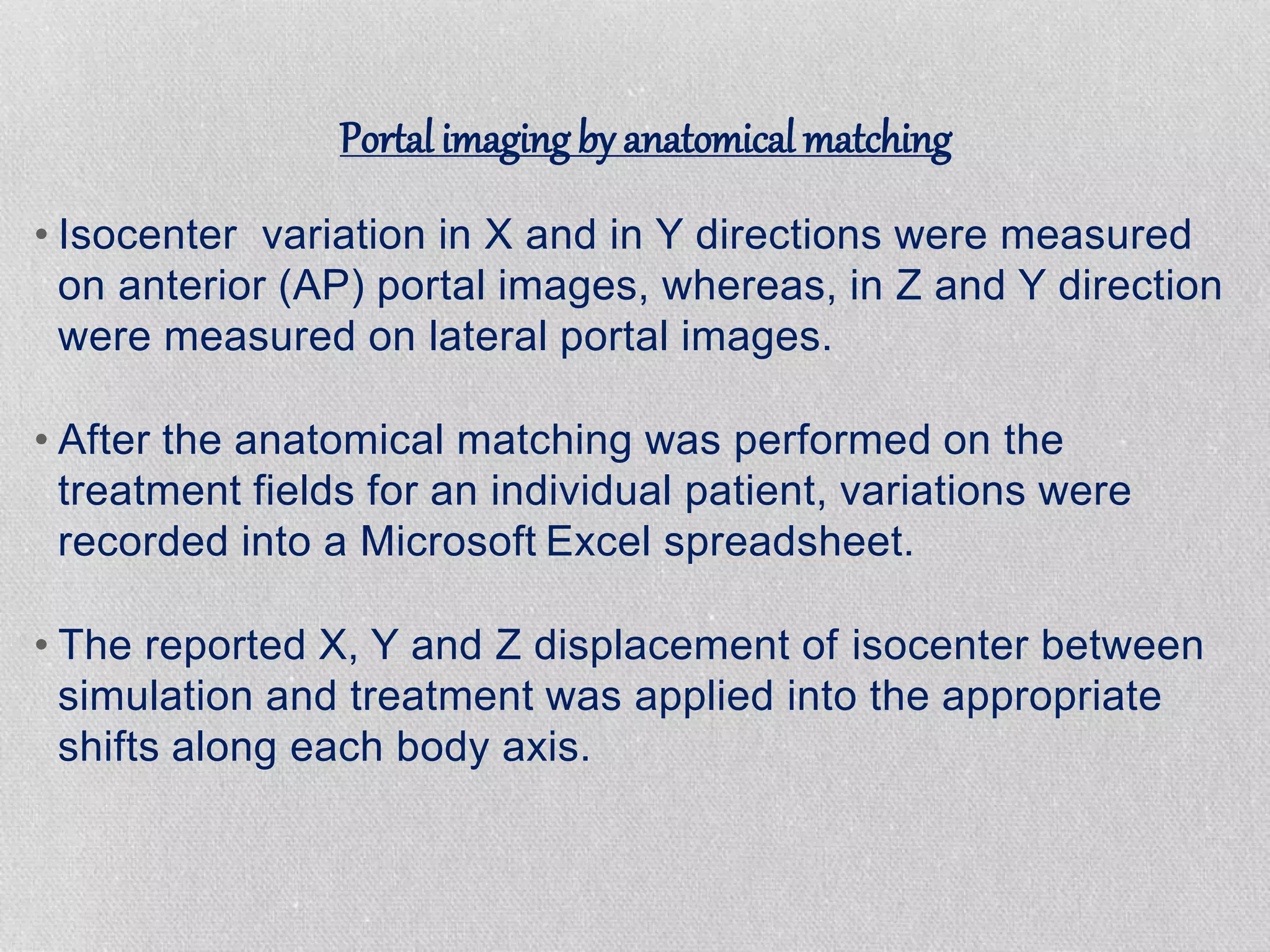 Portal imaging by anatomical matching

• Isocenter variation in X and in Y directions were measured on anterior (AP) portal images, whereas, in Z and Y direction were measured on lateral portal images.

• After the anatomical matching was performed on the treatment fields for an individual patient, variations were recorded into a Microsoft Excel spreadsheet.

• The reported X, Y and Z displacement of isocenter between simulation and treatment was applied into the appropriate shifts along each body axis.